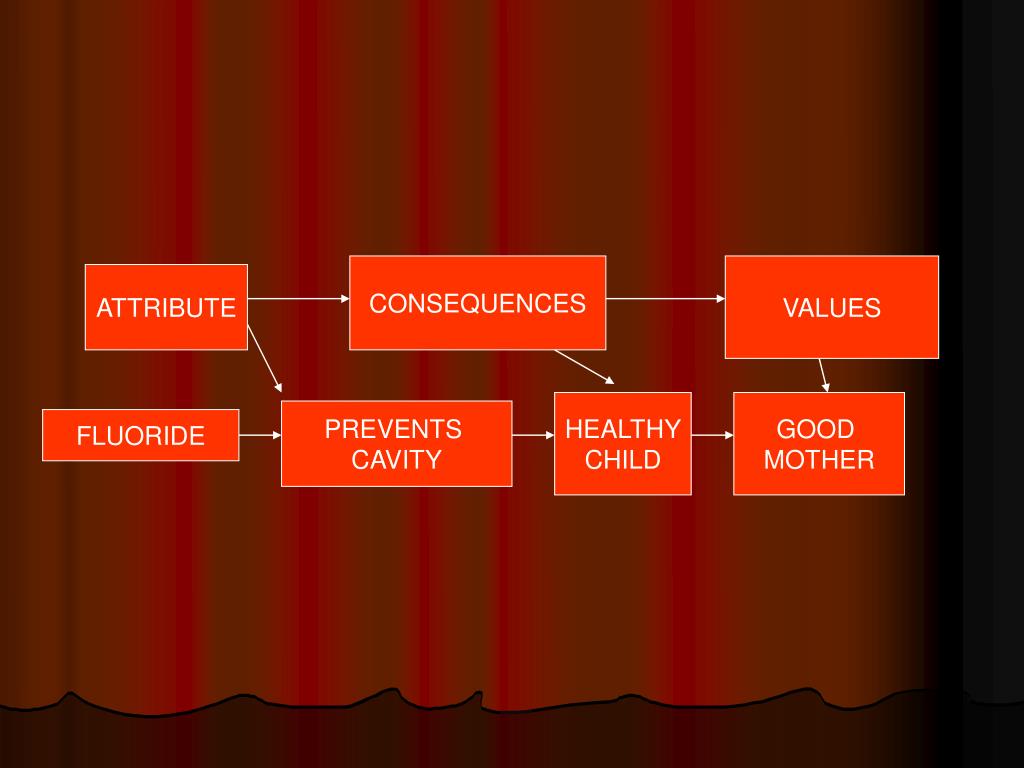 ATTRIBUTE

CONSEQUENCES

VALUES

FLUORIDE

PREVENTS CAVITY

HEALTHY CHILD

GOOD MOTHER